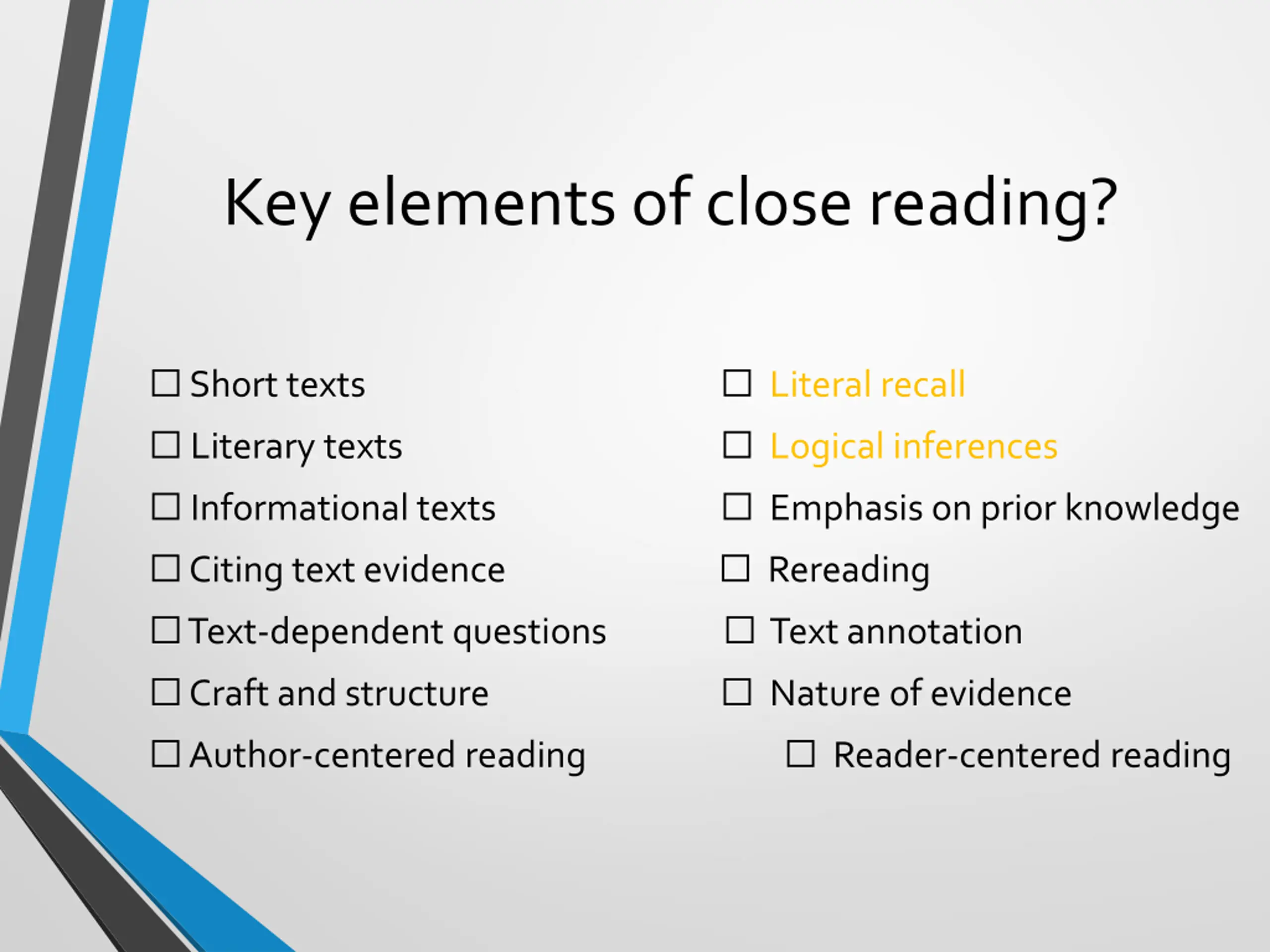 Key elements of close reading?

☐ Short texts
☐ Literary texts
☐ Informational texts
☐ Citing text evidence
☐ Text-dependent questions
☐ Craft and structure
☐ Author-centered reading

☐ Literal recall
☐ Logical inferences
☐ Emphasis on prior knowledge
☐ Rereading
☐ Text annotation
☐ Nature of evidence
☐ Reader-centered reading